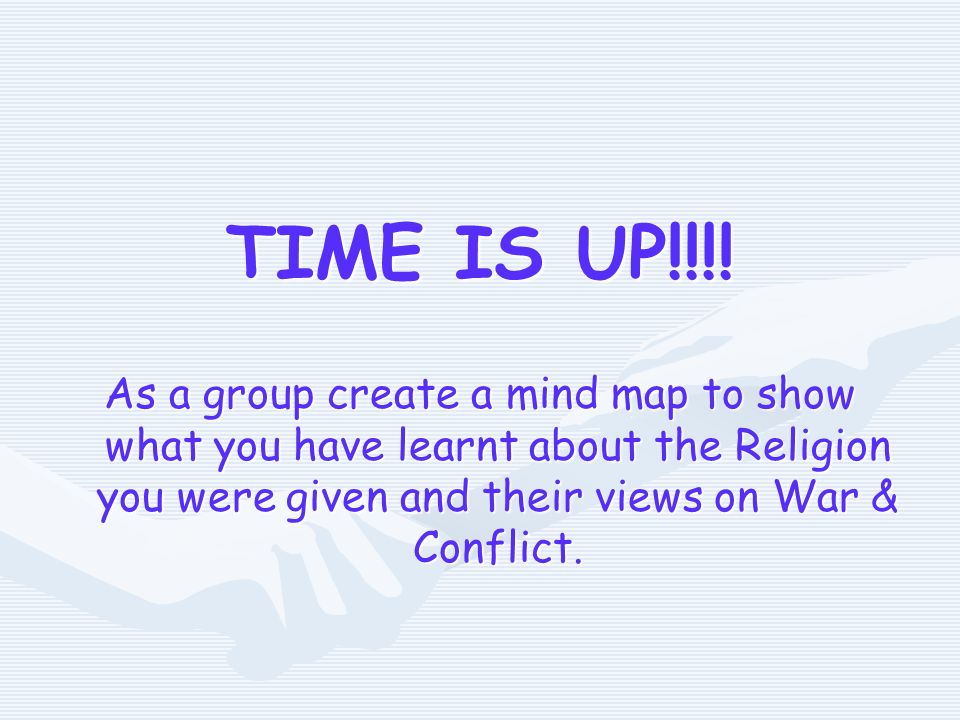 TIME IS UP!!!!

As a group create a mind map to show what you have learnt about the Religion you were given and their views on War & Conflict.